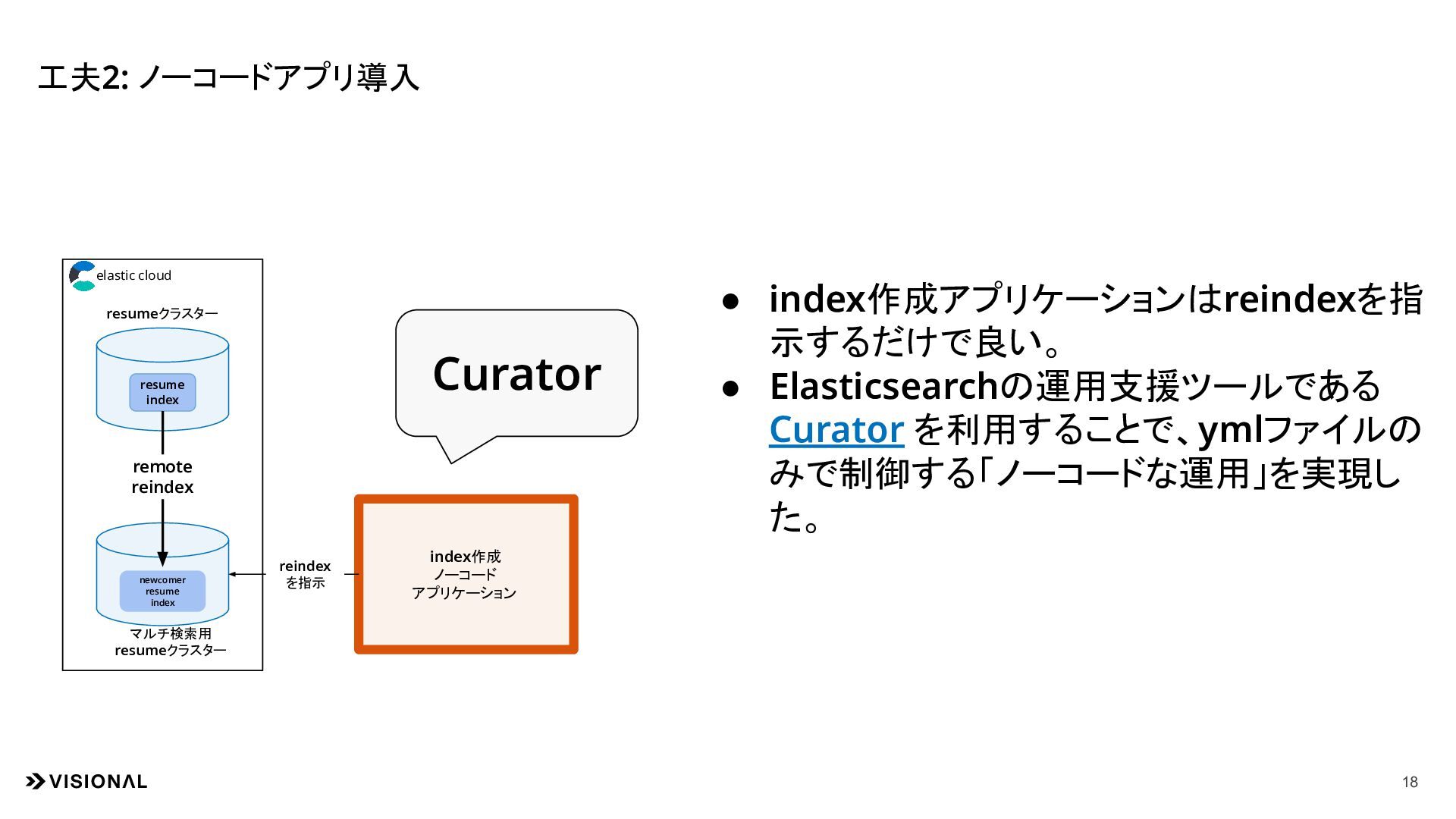 工夫2: ノーコードアプリ導入

elastic cloud

resumeクラスター

resume index

remote reindex

newcomer resume index

マルチ検索用 resumeクラスター

reindex を指示

Curator

index作成 ノーコード アプリケーション

● index作成アプリケーションはreindexを指示するだけで良い。
● Elasticsearchの運用支援ツールである Curator を利用することで、ymlファイルのみで制御する「ノーコードな運用」を実現した。

VISIONAL

18